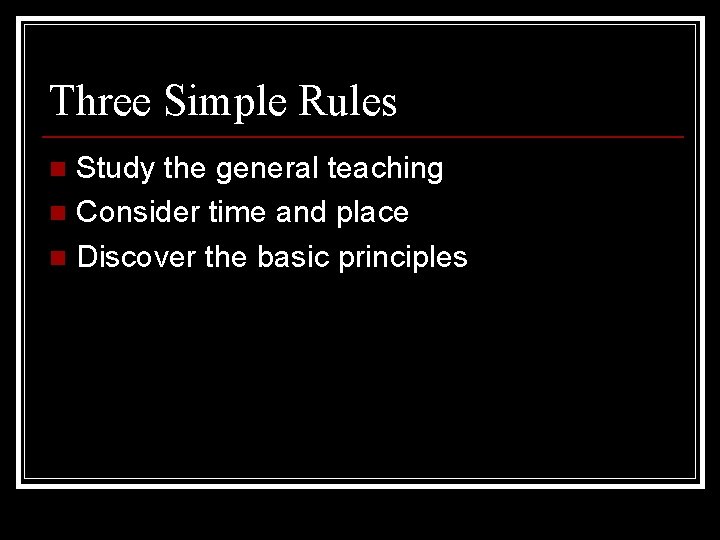 Three Simple Rules

- Study the general teaching
- Consider time and place
- Discover the basic principles